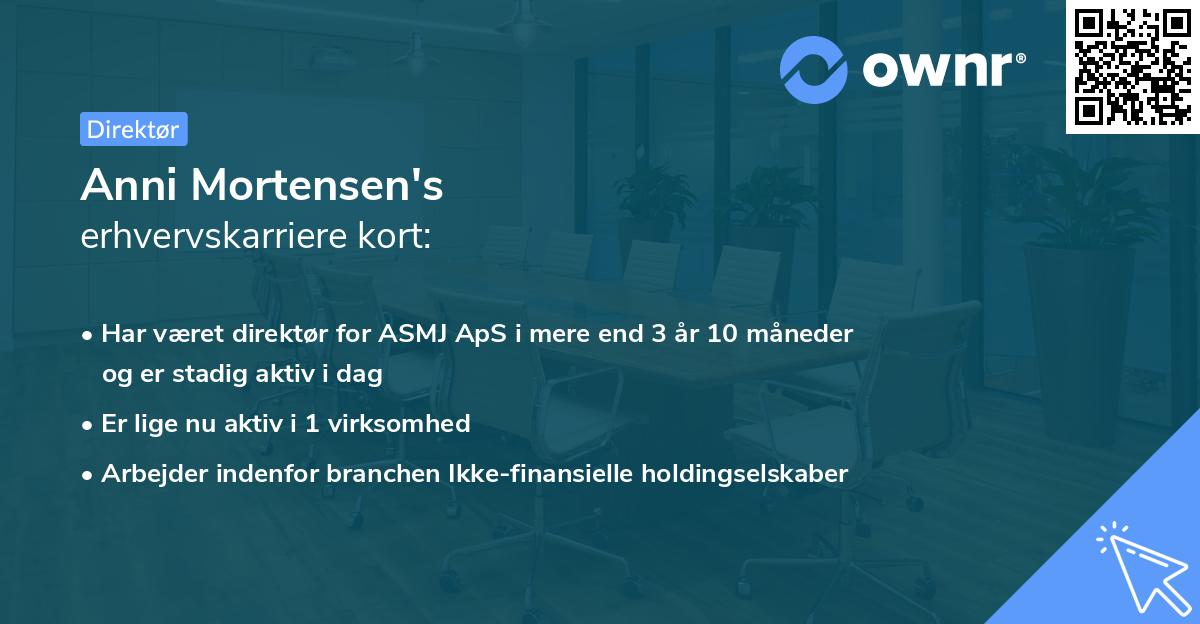 ownr®

Direktør

Anni Mortensen's
erhvervskarriere kort:

• Har været direktør for ASMJ ApS i mere end 3 år 10 måneder og er stadig aktiv i dag
• Er lige nu aktiv i 1 virksomhed
• Arbejder indenfor branchen Ikke-finansielle holdingselskaber